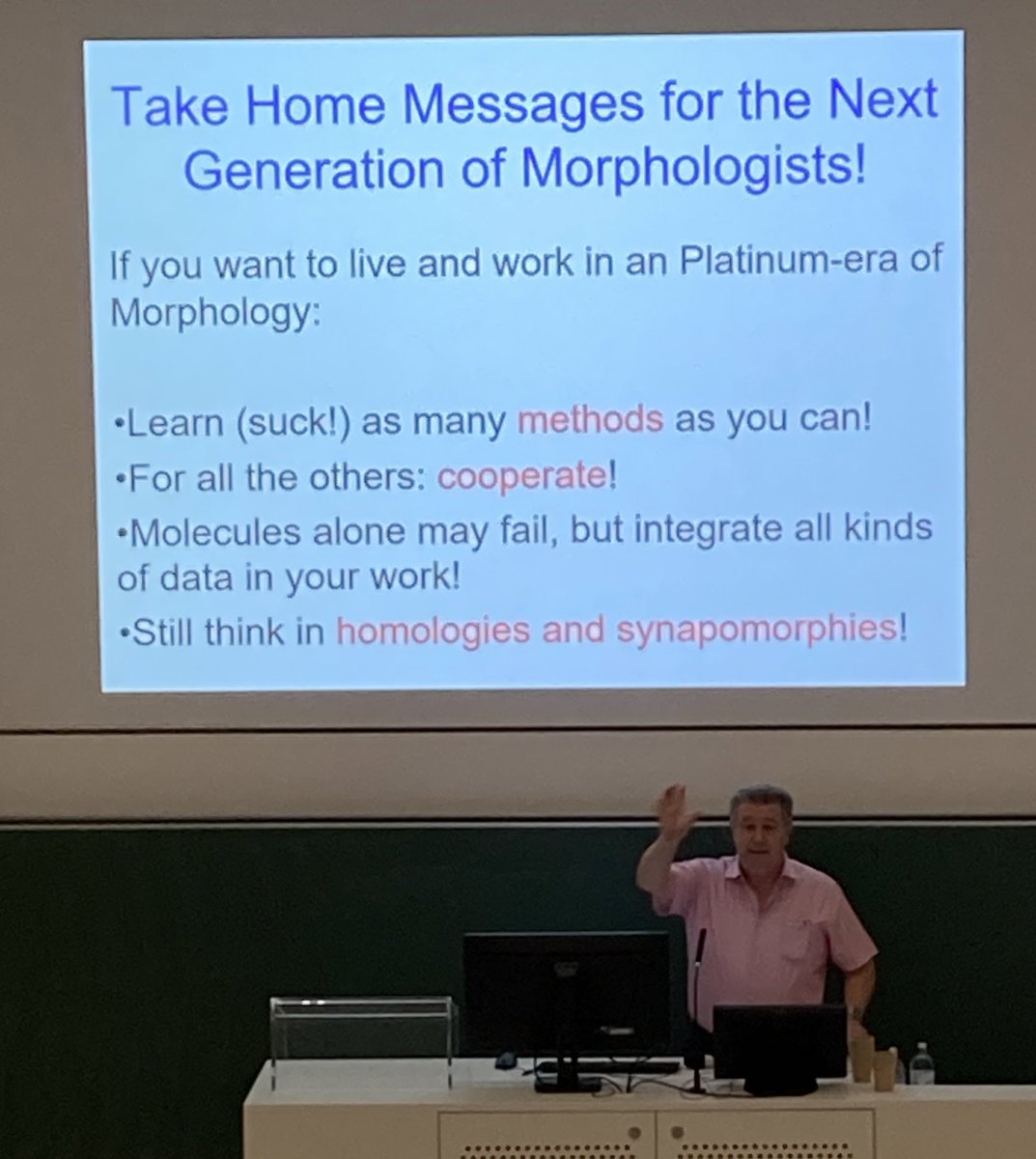 Take Home Messages for the Next Generation of Morphologists!

If you want to live and work in an Platinum-era of Morphology:

•Learn (suck!) as many methods as you can!
•For all the others: cooperate!
•Molecules alone may fail, but integrate all kinds of data in your work!
•Still think in homologies and synapomorphies!